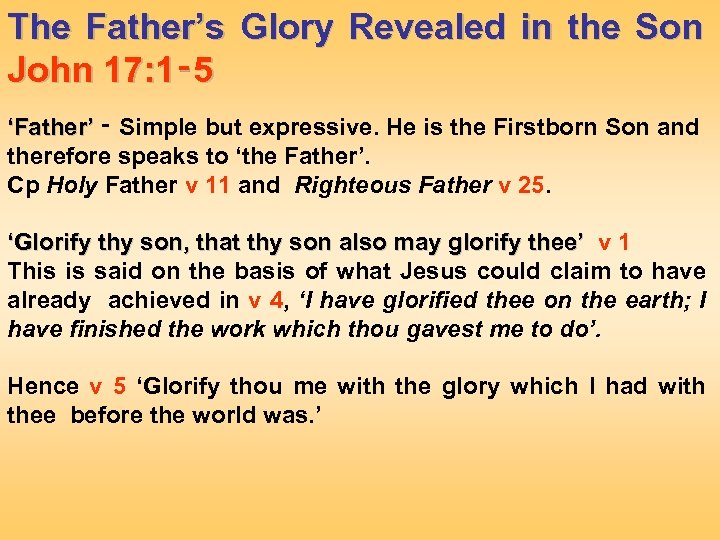 The Father's Glory Revealed in the Son
John 17:1-5

'Father' - Simple but expressive. He is the Firstborn Son and therefore speaks to 'the Father'.
Cp Holy Father v 11 and Righteous Father v 25.

'Glorify thy son, that thy son also may glorify thee' v 1
This is said on the basis of what Jesus could claim to have already achieved in v 4, 'I have glorified thee on the earth; I have finished the work which thou gavest me to do'.

Hence v 5 'Glorify thou me with the glory which I had with thee before the world was.'